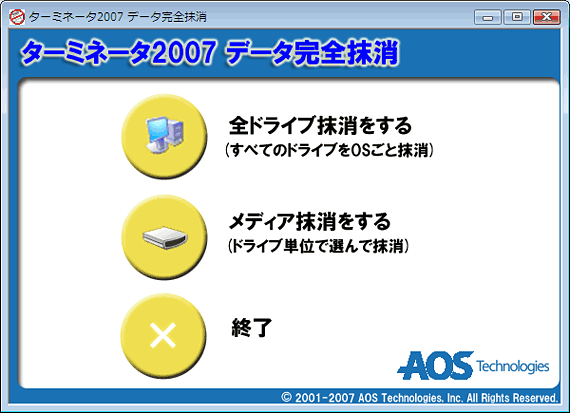 ターミネータ2007 データ完全抹消

ターミネータ2007 データ完全抹消

全ドライブ抹消をする
(すべてのドライブをOSごと抹消)

メディア抹消をする
(ドライブ単位で選んで抹消)

終了

AOS Technologies

© 2001-2007 AOS Technologies, Inc. All Rights Reserved.